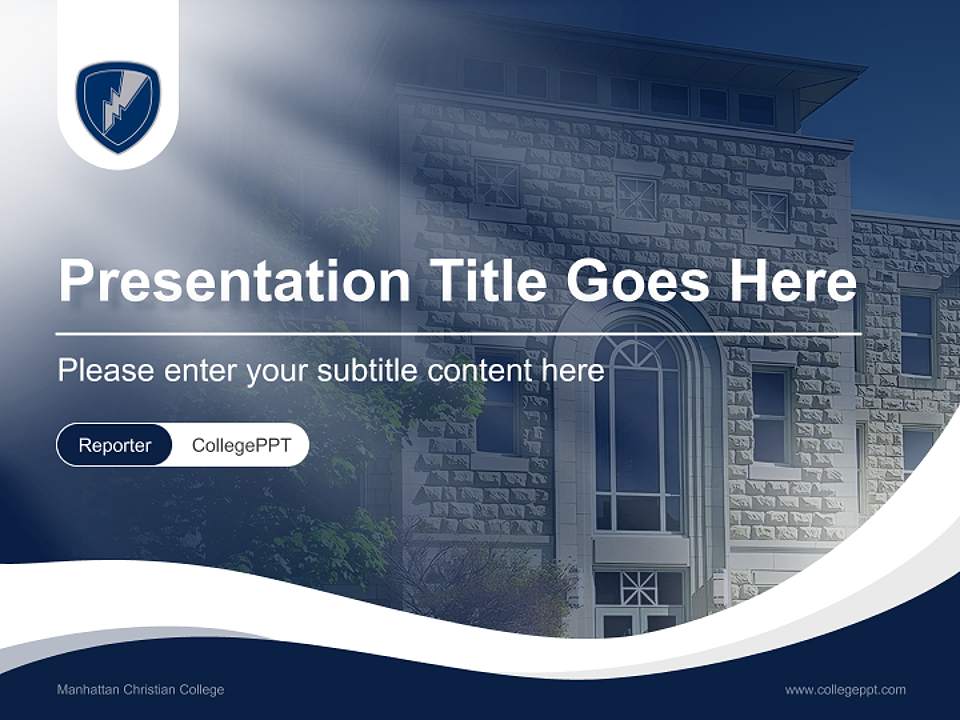 Presentation Title Goes Here

Please enter your subtitle content here

Reporter CollegePPT

Manhattan Christian College

www.collegeppt.com